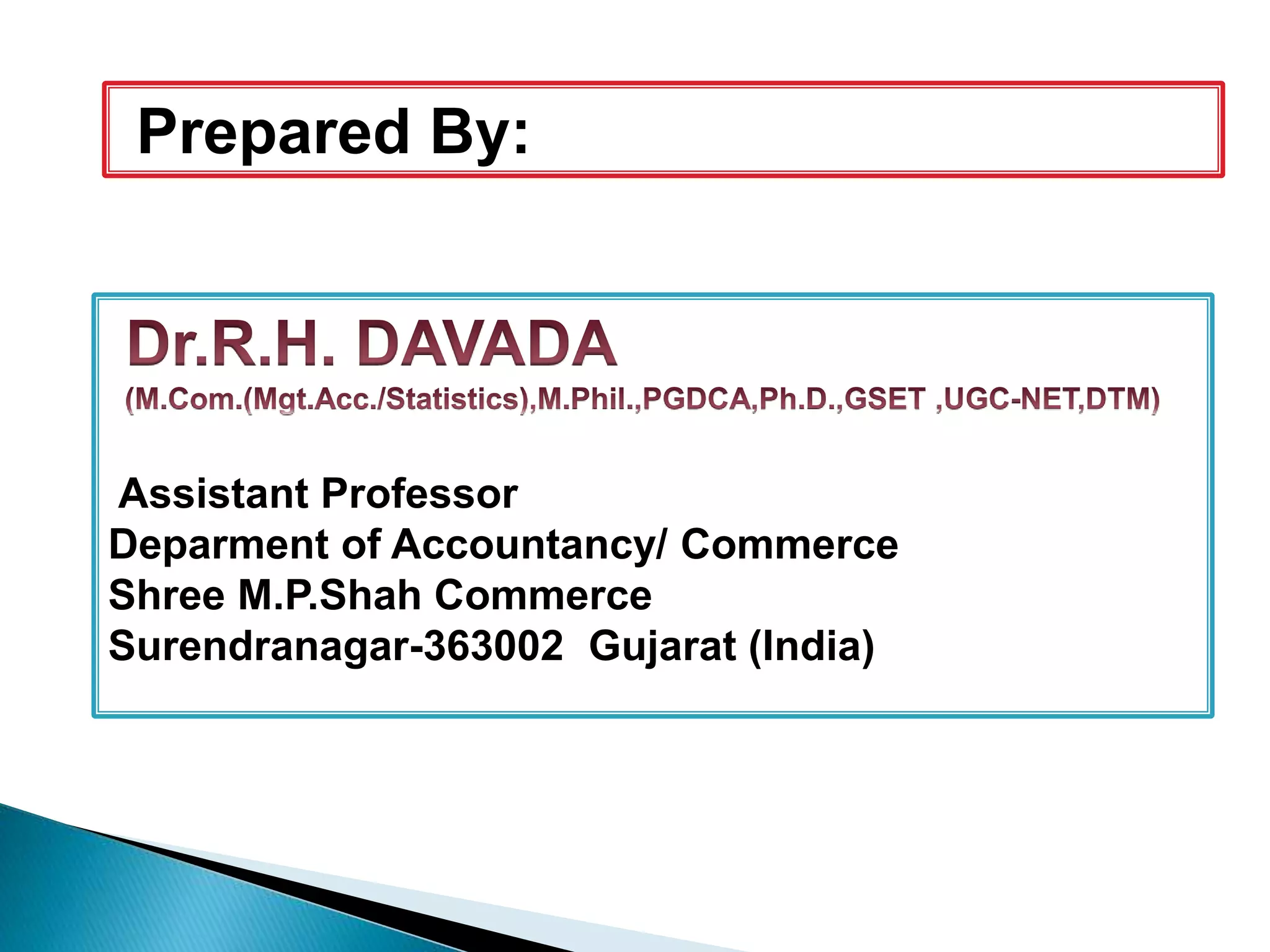 Prepared By:

Dr.R.H. DAVADA
(M.Com.(Mgt.Acc./Statistics),M.Phil.,PGDCA,Ph.D.,GSET ,UGC-NET,DTM)

Assistant Professor
Deparment of Accountancy/ Commerce
Shree M.P.Shah Commerce
Surendranagar-363002 Gujarat (India)